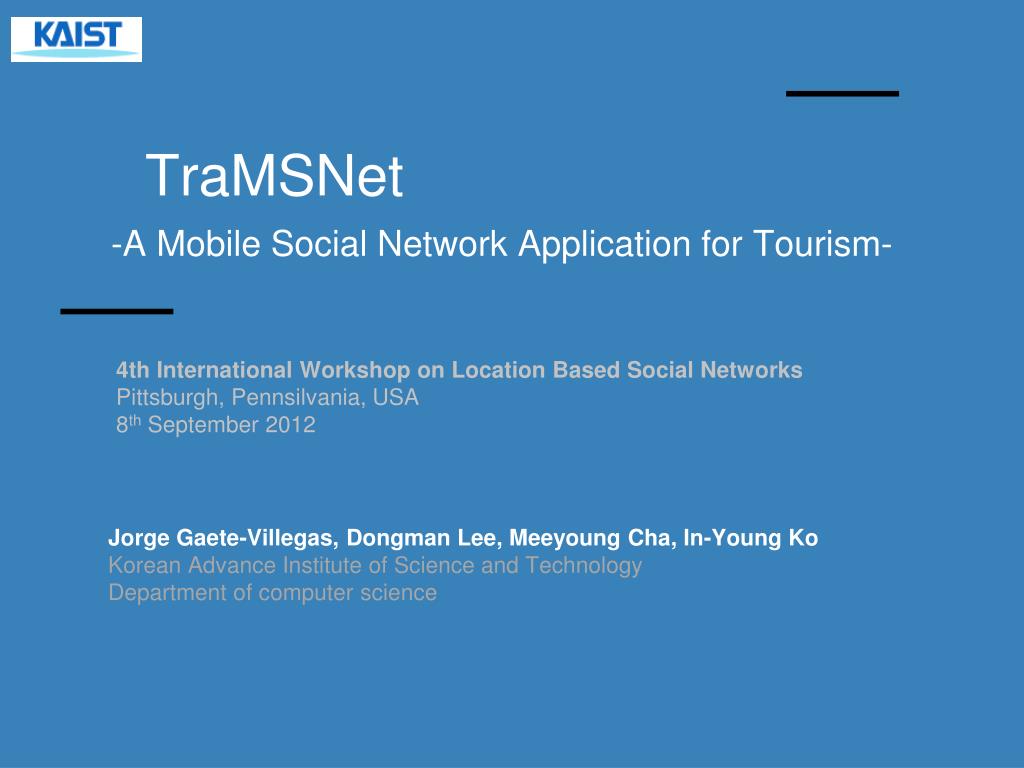 KAIST

TraMSNet

-A Mobile Social Network Application for Tourism-

4th International Workshop on Location Based Social Networks
Pittsburgh, Pennsilvania, USA
8$^{th}$ September 2012

Jorge Gaete-Villegas, Dongman Lee, Meeyoung Cha, In-Young Ko
Korean Advance Institute of Science and Technology
Department of computer science